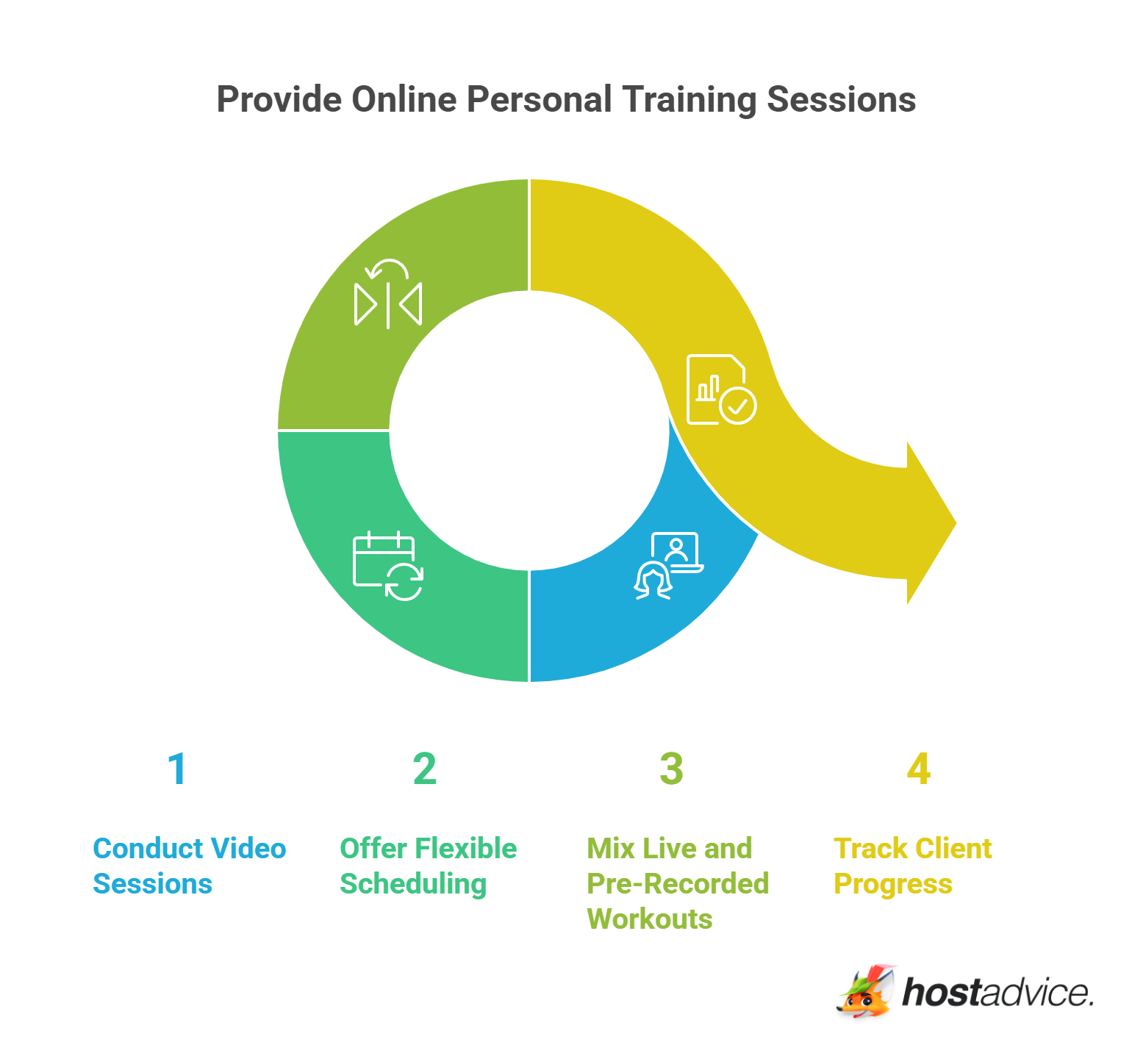 Provide Online Personal Training Sessions

1

Conduct Video Sessions

2

Offer Flexible Scheduling

3

Mix Live and Pre-Recorded Workouts

4

Track Client Progress

hostadvice.